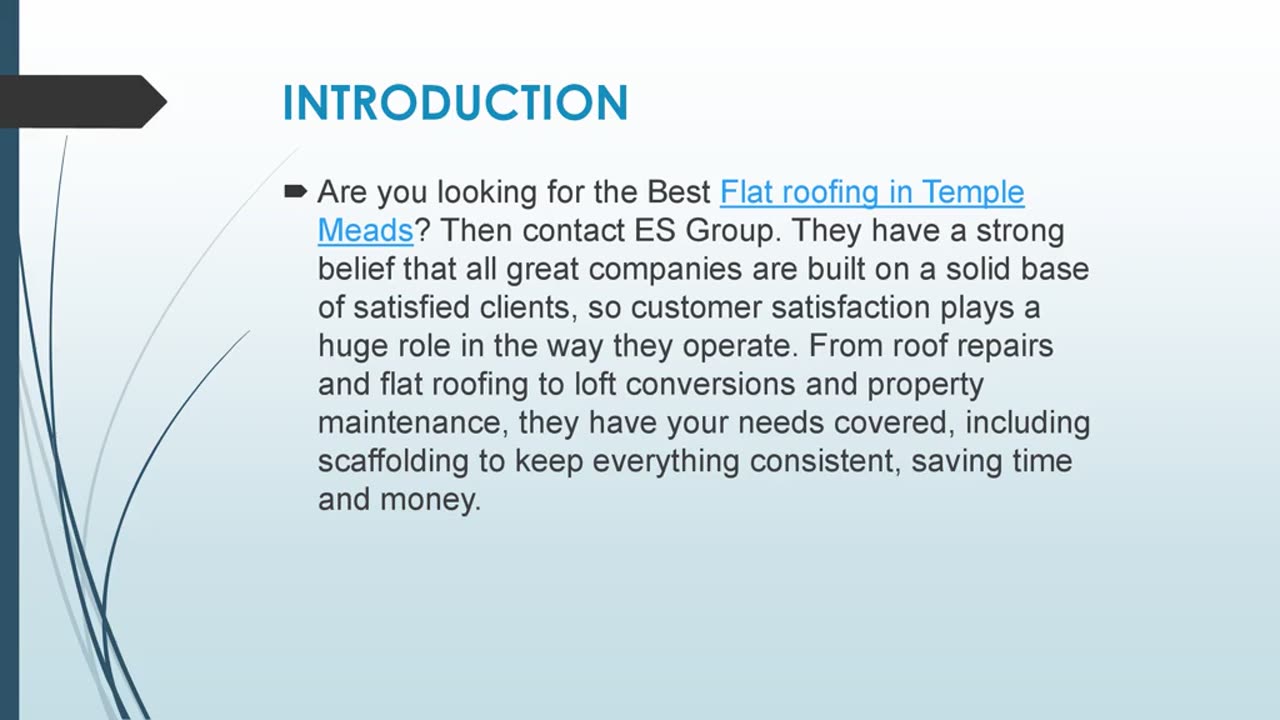 INTRODUCTION

Are you looking for the Best Flat roofing in Temple Meads? Then contact ES Group. They have a strong belief that all great companies are built on a solid base of satisfied clients, so customer satisfaction plays a huge role in the way they operate. From roof repairs and flat roofing to loft conversions and property maintenance, they have your needs covered, including scaffolding to keep everything consistent, saving time and money.